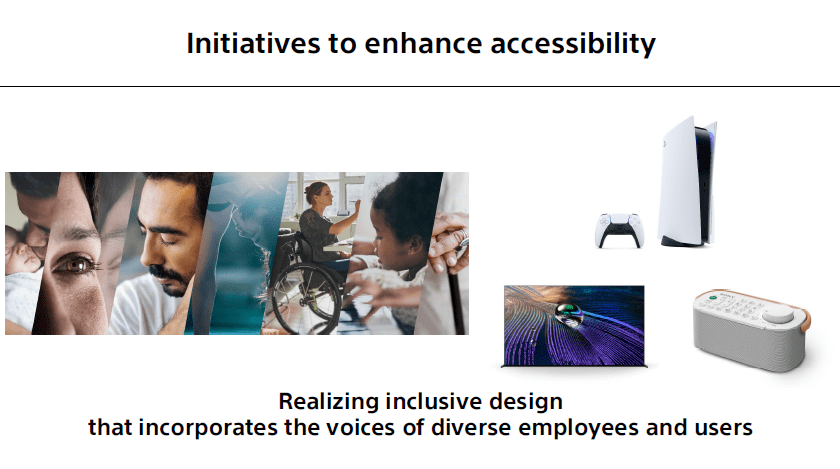 Initiatives to enhance accessibility

Realizing inclusive design that incorporates the voices of diverse employees and users